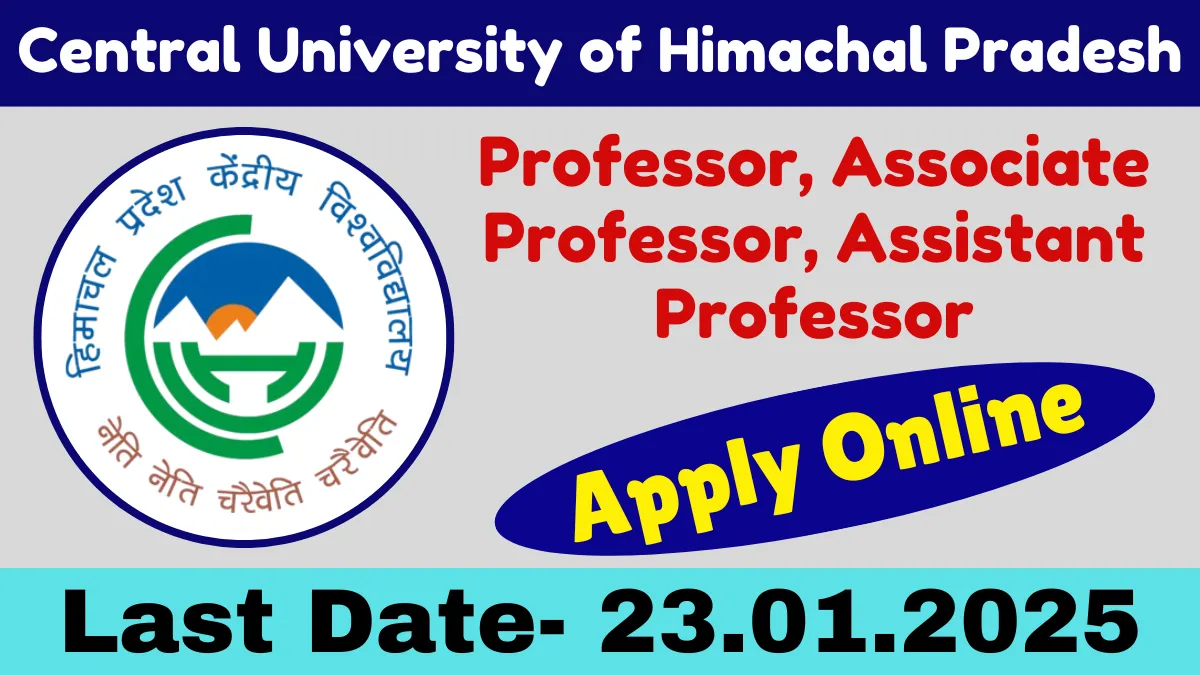 Central University of Himachal Pradesh

हिमाचल प्रदेश केंद्रीय विश्वविद्यालय

नेति नेति चरैवेति चरैवेति

Professor, Associate Professor, Assistant Professor

Apply Online

Last Date- 23.01.2025